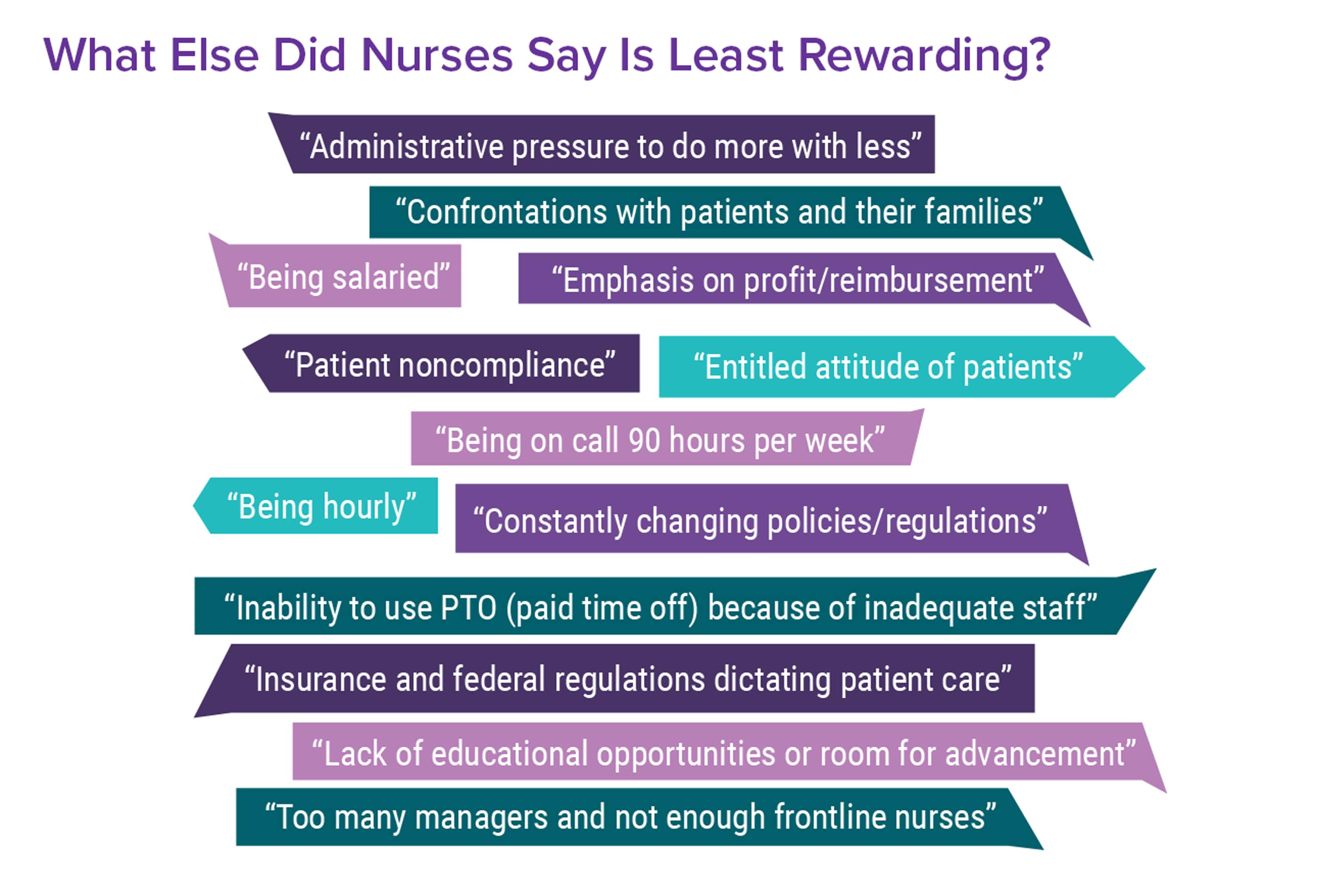 What Else Did Nurses Say Is Least Rewarding?

“Administrative pressure to do more with less”

“Confrontations with patients and their families”

“Being salaried”

“Emphasis on profit/reimbursement”

“Patient noncompliance”

“Entitled attitude of patients”

“Being on call 90 hours per week”

“Being hourly”

“Constantly changing policies/regulations”

“Inability to use PTO (paid time off) because of inadequate staff”

“Insurance and federal regulations dictating patient care”

“Lack of educational opportunities or room for advancement”

“Too many managers and not enough frontline nurses”